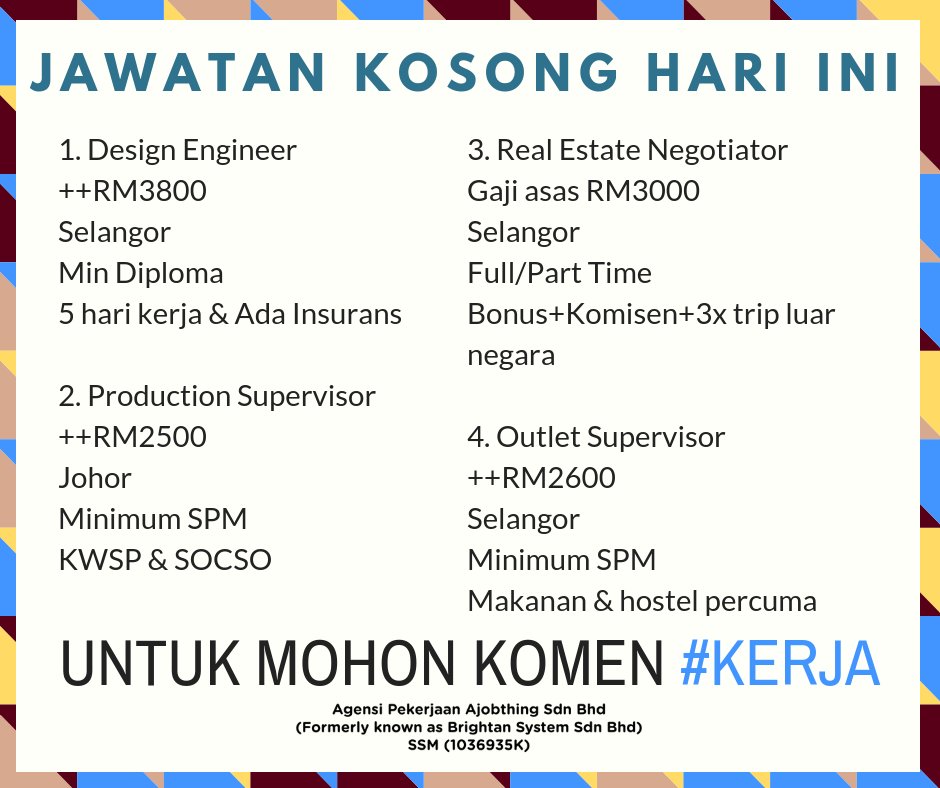 JAWATAN KOSONG HARI INI

1. Design Engineer
++RM3800
Selangor
Min Diploma
5 hari kerja & Ada Insurans

2. Production Supervisor
++RM2500
Johor
Minimum SPM
KWSP & SOCSO

3. Real Estate Negotiator
Gaji asas RM3000
Selangor
Full/Part Time
Bonus+Komisen+3x trip luar negara

4. Outlet Supervisor
++RM2600
Selangor
Minimum SPM
Makanan & hostel percuma

UNTUK MOHON KOMEN #KERJA

Agensi Pekerjaan Ajobthing Sdn Bhd
(Formerly known as Brightan System Sdn Bhd)
SSM (1036935K)